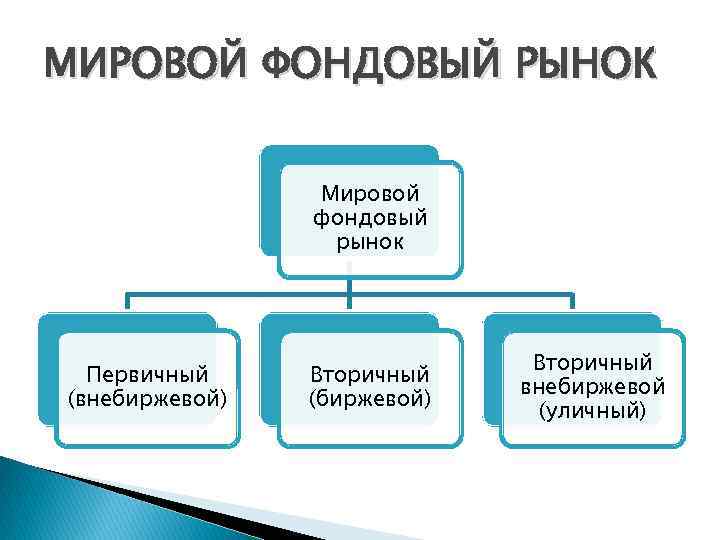 МИРОВОЙ ФОНДОВЫЙ РЫНОК

Мировой фондовый рынок

Первичный (внебиржевой)

Вторичный (биржевой)

Вторичный внебиржевой (уличный)